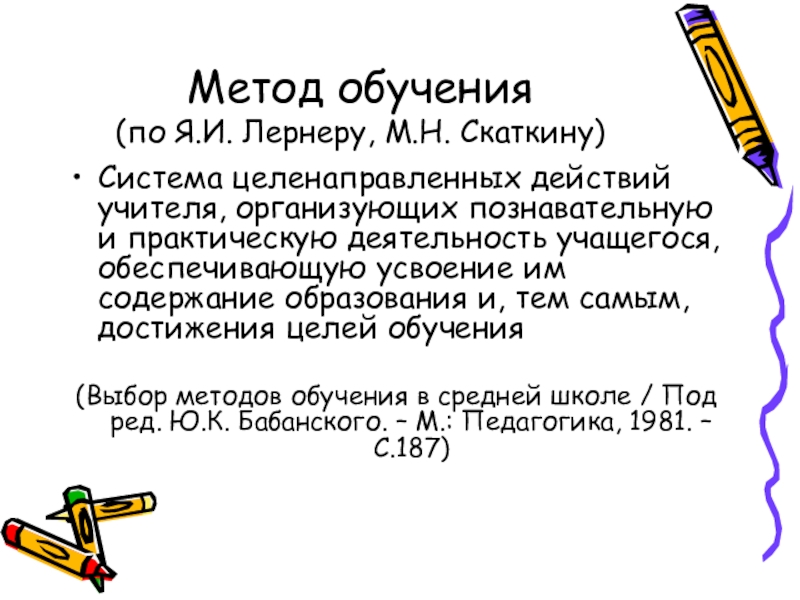 Метод обучения
(по Я.И. Лернеру, М.Н. Скаткину)

• Система целенаправленных действий учителя, организующих познавательную и практическую деятельность учащегося, обеспечивающую усвоение им содержание образования и, тем самым, достижения целей обучения

(Выбор методов обучения в средней школе / Под ред. Ю.К. Бабанского. – М.: Педагогика, 1981. – С.187)